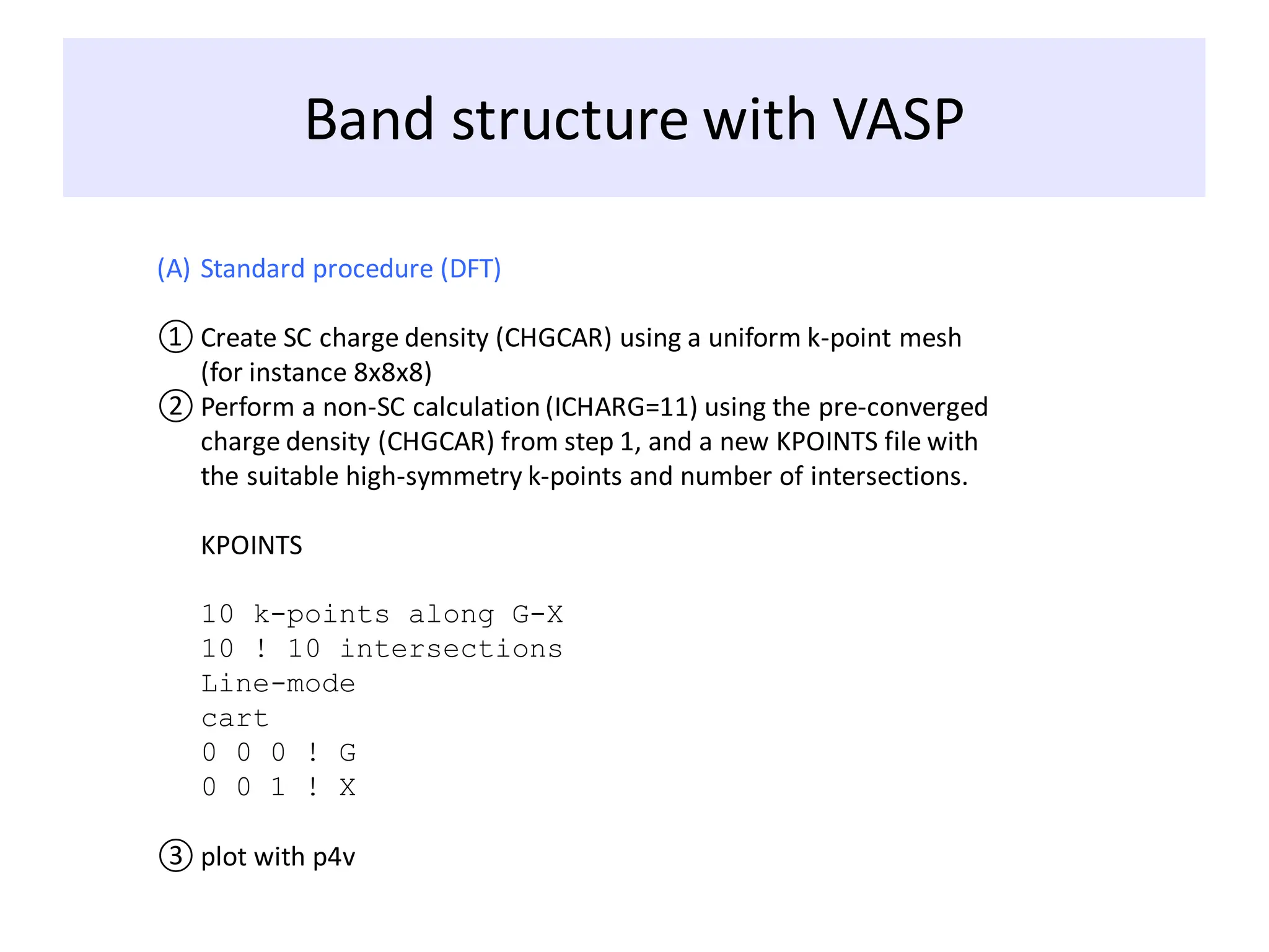 Band structure with VASP

(A) Standard procedure (DFT)

① Create SC charge density (CHGCAR) using a uniform k-point mesh (for instance 8x8x8)
② Perform a non-SC calculation (ICHARG=11) using the pre-converged charge density (CHGCAR) from step 1, and a new KPOINTS file with the suitable high-symmetry k-points and number of intersections.

KPOINTS

10 k-points along G-X
10 ! 10 intersections
Line-mode
cart
0 0 0 ! G
0 0 1 ! X

③ plot with p4v